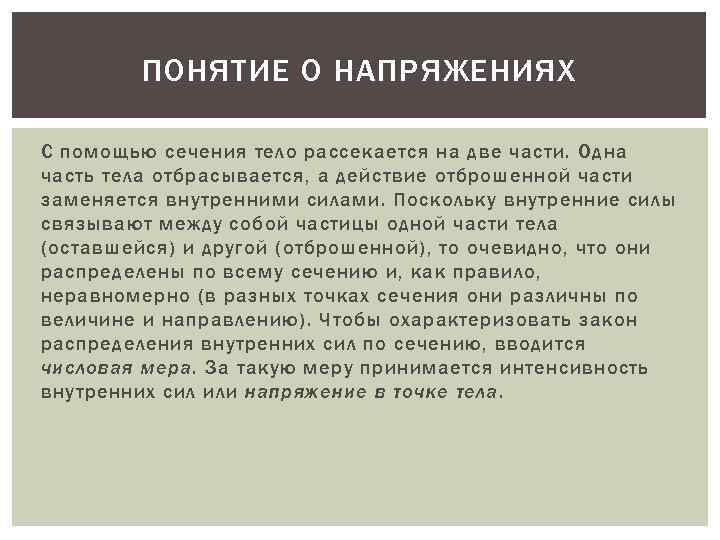 ПОНЯТИЕ О НАПРЯЖЕНИЯХ

С помощью сечения тело рассекается на две части. Одна часть тела отбрасывается, а действие отброшенной части заменяется внутренними силами. Поскольку внутренние силы связывают между собой частицы одной части тела (оставшейся) и другой (отброшенной), то очевидно, что они распределены по всему сечению и, как правило, неравномерно (в разных точках сечения они различны по величине и направлению). Чтобы охарактеризовать закон распределения внутренних сил по сечению, вводится числовая мера. За такую меру принимается интенсивность внутренних сил или напряжение в точке тела.